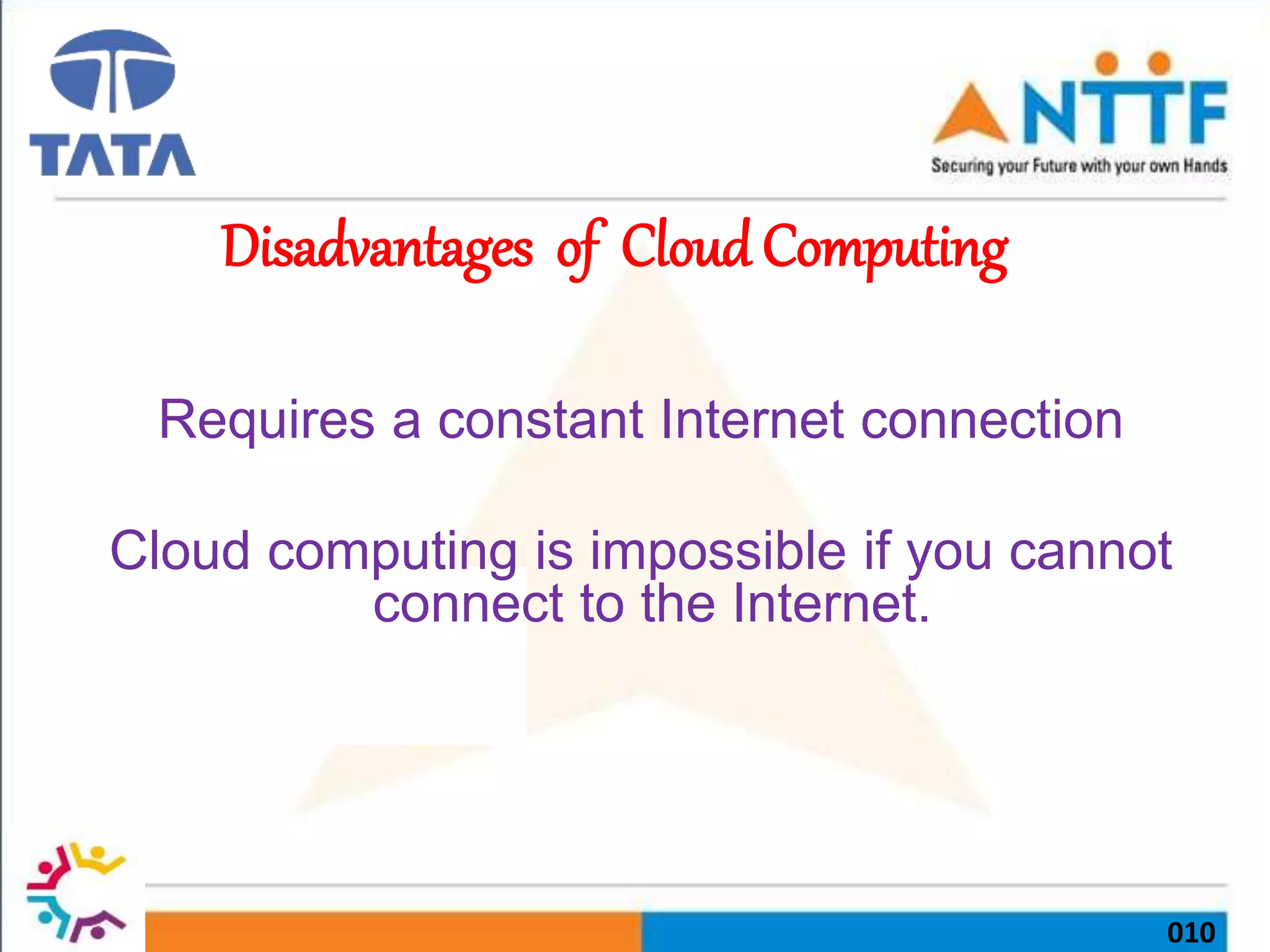 TATA

NTTF
Securing your Future with your own Hands

Disadvantages of Cloud Computing

Requires a constant Internet connection

Cloud computing is impossible if you cannot connect to the Internet.

010